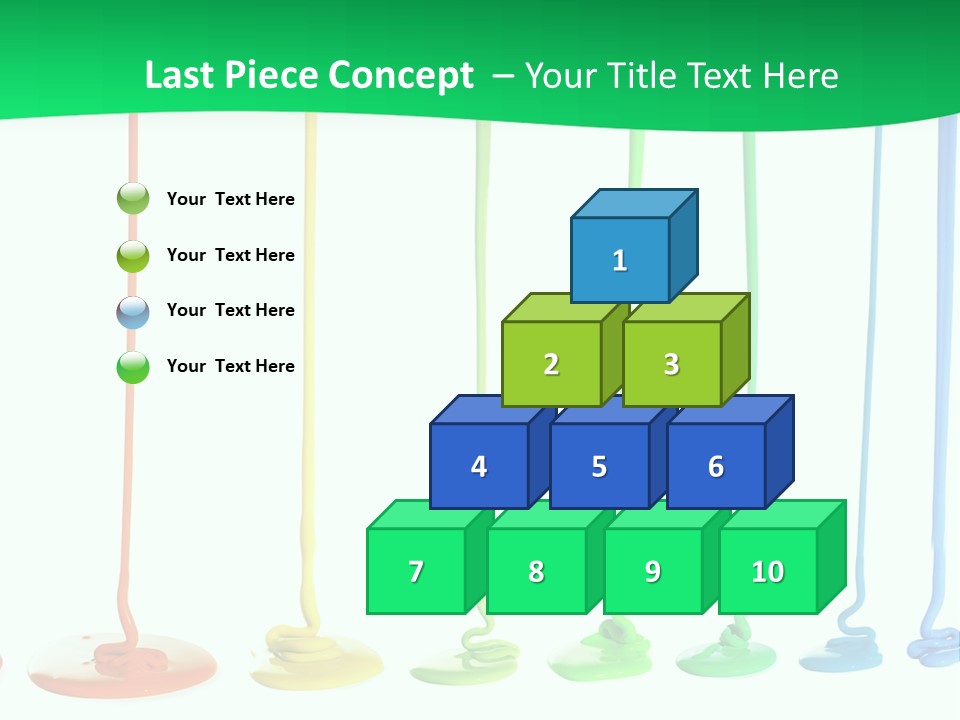 Last Piece Concept – Your Title Text Here

Your Text Here

Your Text Here

Your Text Here

Your Text Here

1

2 3

4 5 6

7 8 9 10